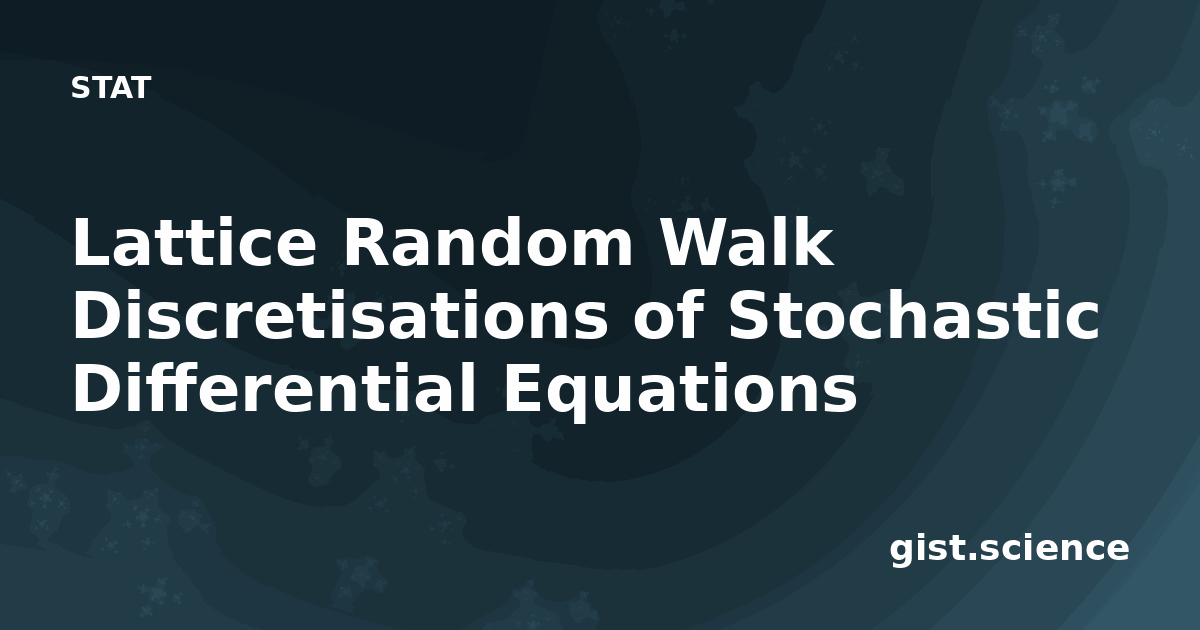 STAT

Lattice Random Walk Discretisations of Stochastic Differential Equations

gist.science